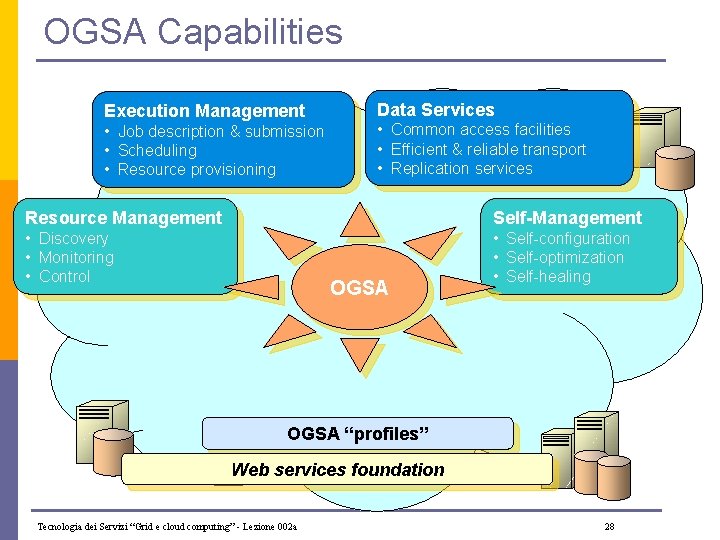 OGSA Capabilities

Execution Management
• Job description & submission
• Scheduling
• Resource provisioning

Data Services
• Common access facilities
• Efficient & reliable transport
• Replication services

Resource Management
• Discovery
• Monitoring
• Control

Self-Management
• Self-configuration
• Self-optimization
• Self-healing

OGSA

OGSA "profiles"

Web services foundation

Tecnologia dei Servizi "Grid e cloud computing" - Lezione 002a

28